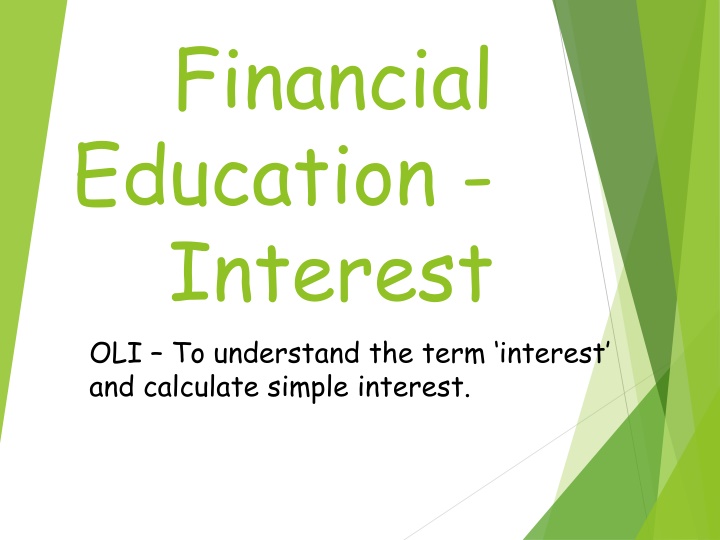 Financial Education - Interest

OLI – To understand the term ‘interest’ and calculate simple interest.